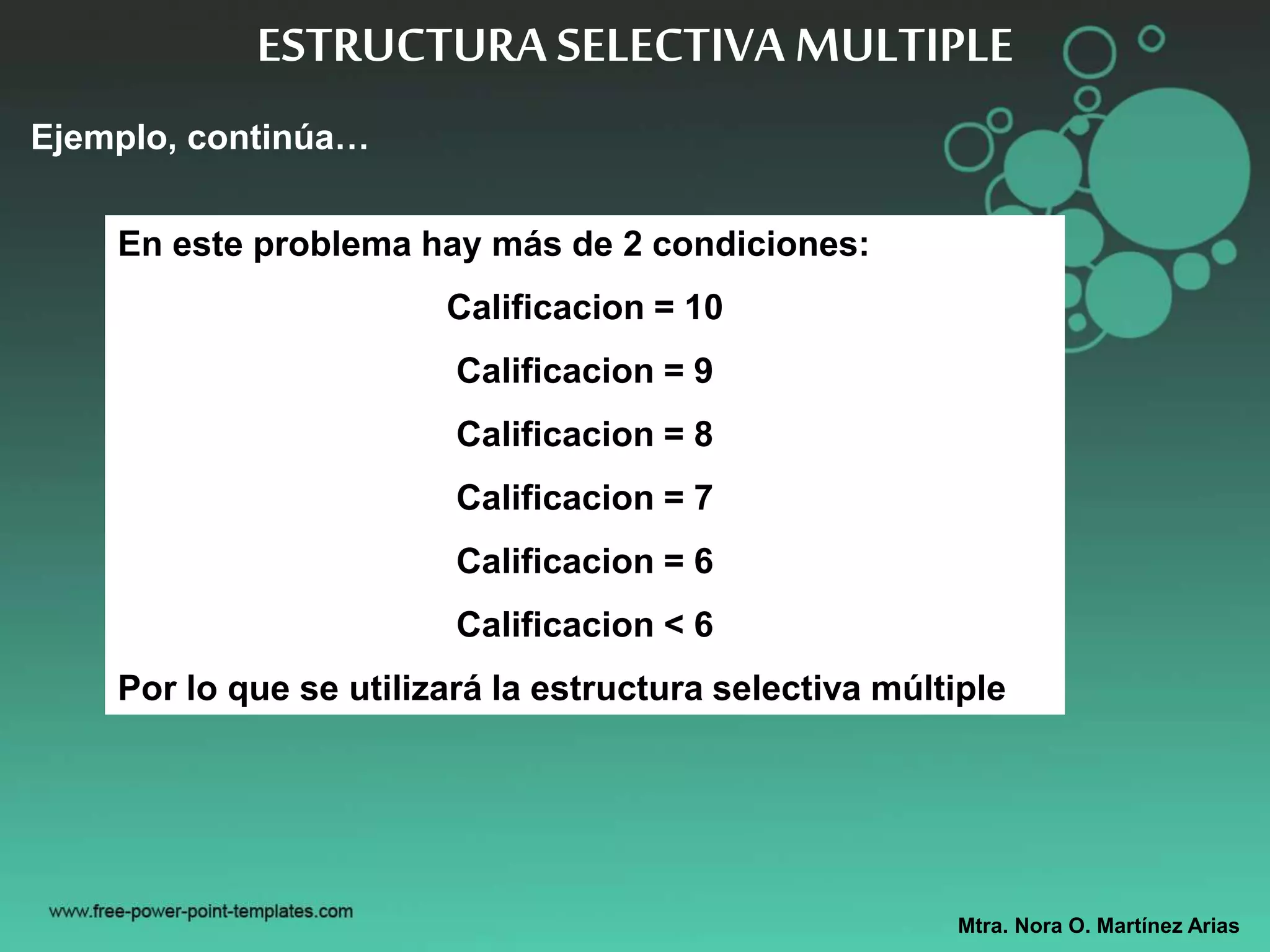 ESTRUCTURA SELECTIVA MULTIPLE

Ejemplo, continúa…

En este problema hay más de 2 condiciones:

Calificacion = 10

Calificacion = 9

Calificacion = 8

Calificacion = 7

Calificacion = 6

Calificacion < 6

Por lo que se utilizará la estructura selectiva múltiple

www.free-power-point-templates.com

Mtra. Nora O. Martínez Arias